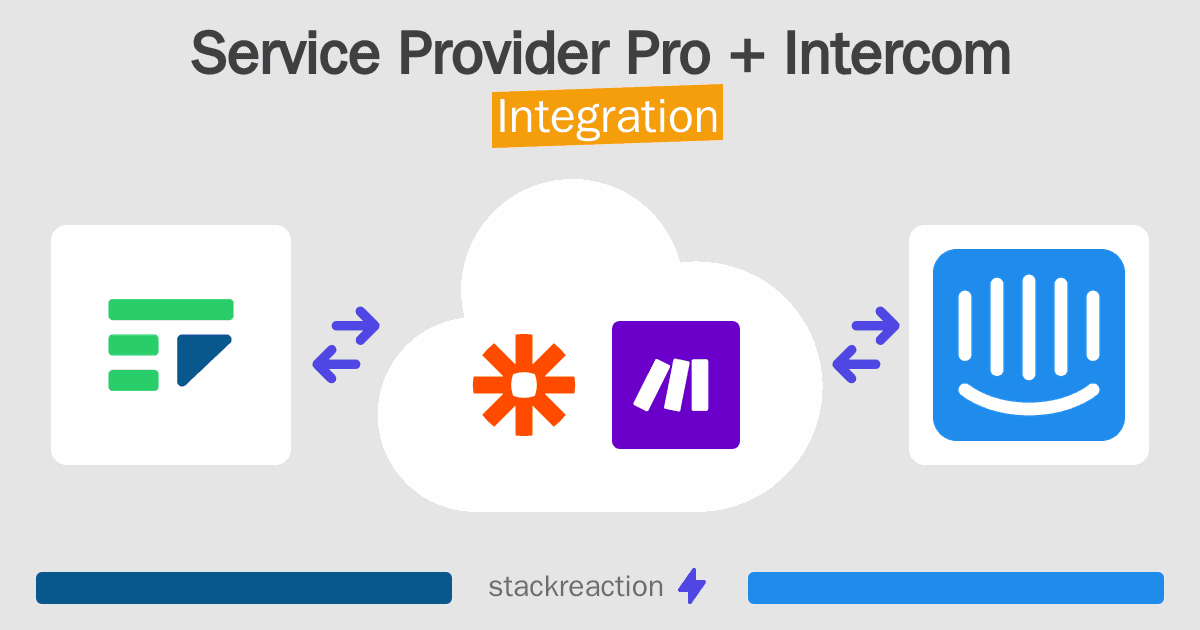 Service Provider Pro + Intercom
Integration

stackreaction